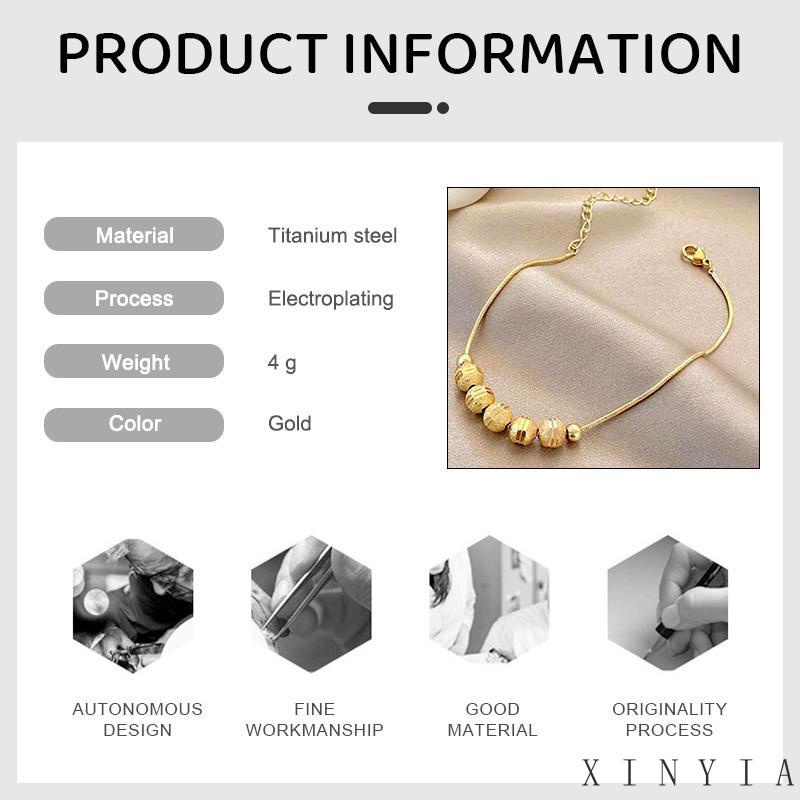 PRODUCT INFORMATION

| Material | Titanium steel |
|---|---|
| Process | Electroplating |
| Weight | 4 g |
| Color | Gold |

AUTONOMOUS DESIGN

FINE WORKMANSHIP

GOOD MATERIAL

ORIGINALITY PROCESS

XINYIA